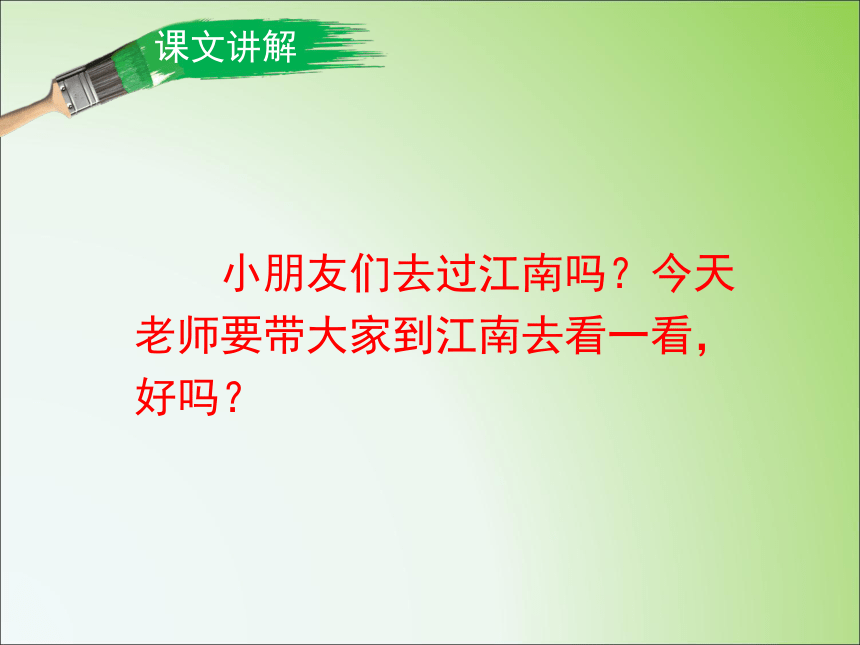 课文讲解

小朋友们去过江南吗？今天老师要带大家到江南去看一看，好吗？